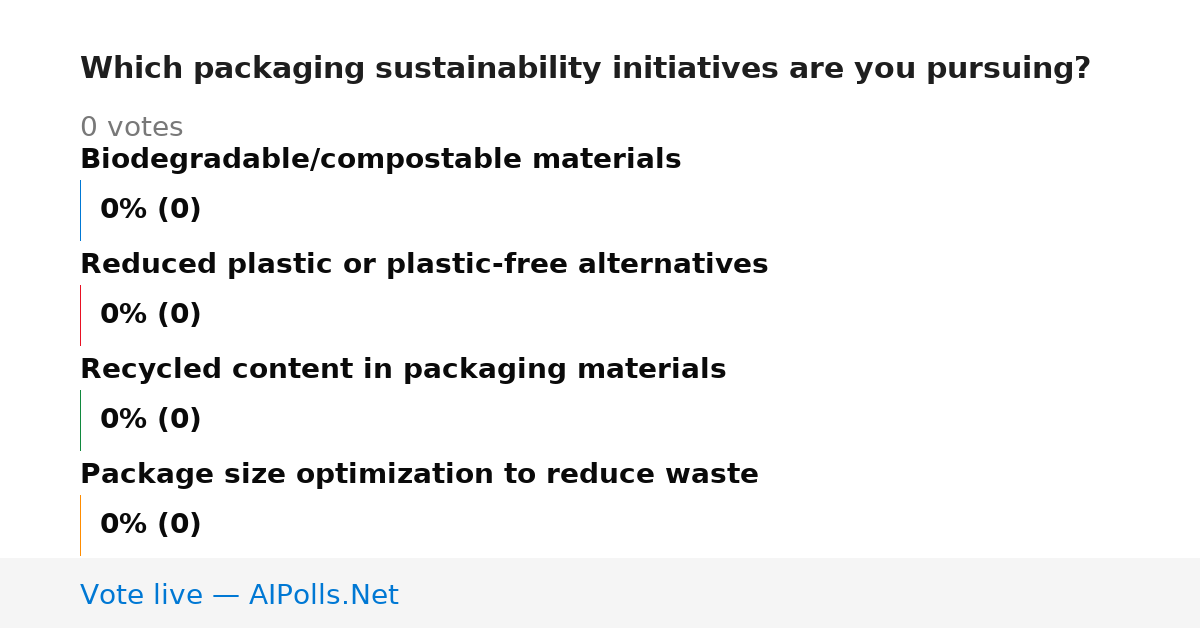 Which packaging sustainability initiatives are you pursuing?

0 votes

Biodegradable/compostable materials

0% (0)

Reduced plastic or plastic-free alternatives

0% (0)

Recycled content in packaging materials

0% (0)

Package size optimization to reduce waste

0% (0)

Vote live — AIPolls.Net